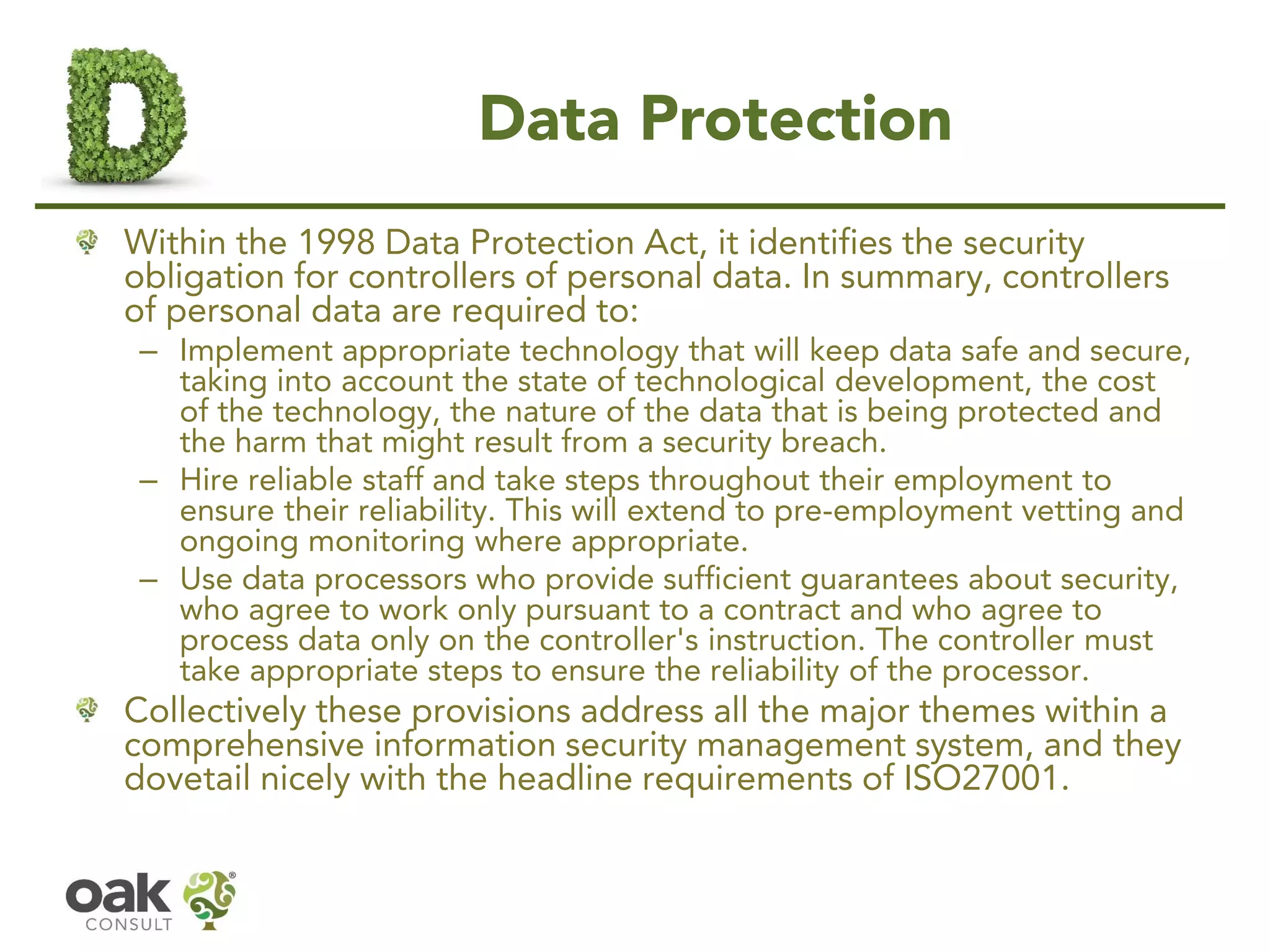 D

Data Protection

Within the 1998 Data Protection Act, it identifies the security obligation for controllers of personal data. In summary, controllers of personal data are required to:

– Implement appropriate technology that will keep data safe and secure, taking into account the state of technological development, the cost of the technology, the nature of the data that is being protected and the harm that might result from a security breach.

– Hire reliable staff and take steps throughout their employment to ensure their reliability. This will extend to pre-employment vetting and ongoing monitoring where appropriate.

– Use data processors who provide sufficient guarantees about security, who agree to work only pursuant to a contract and who agree to process data only on the controller's instruction. The controller must take appropriate steps to ensure the reliability of the processor.

Collectively these provisions address all the major themes within a comprehensive information security management system, and they dovetail nicely with the headline requirements of ISO27001.

oak CONSULT ®